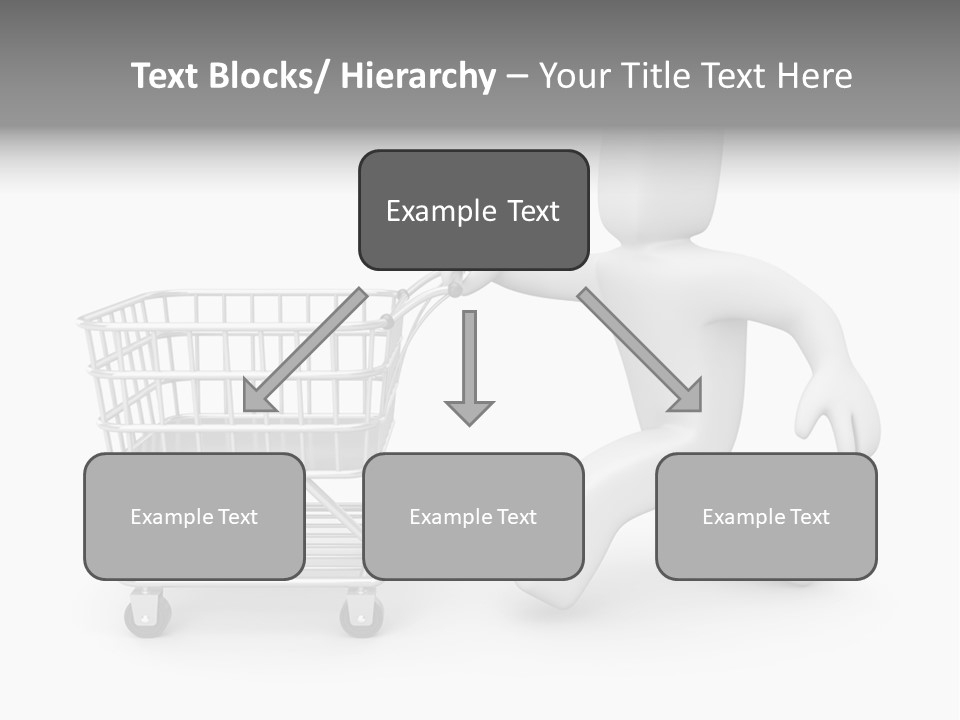 Text Blocks/ Hierarchy – Your Title Text Here

Example Text

Example Text

Example Text

Example Text